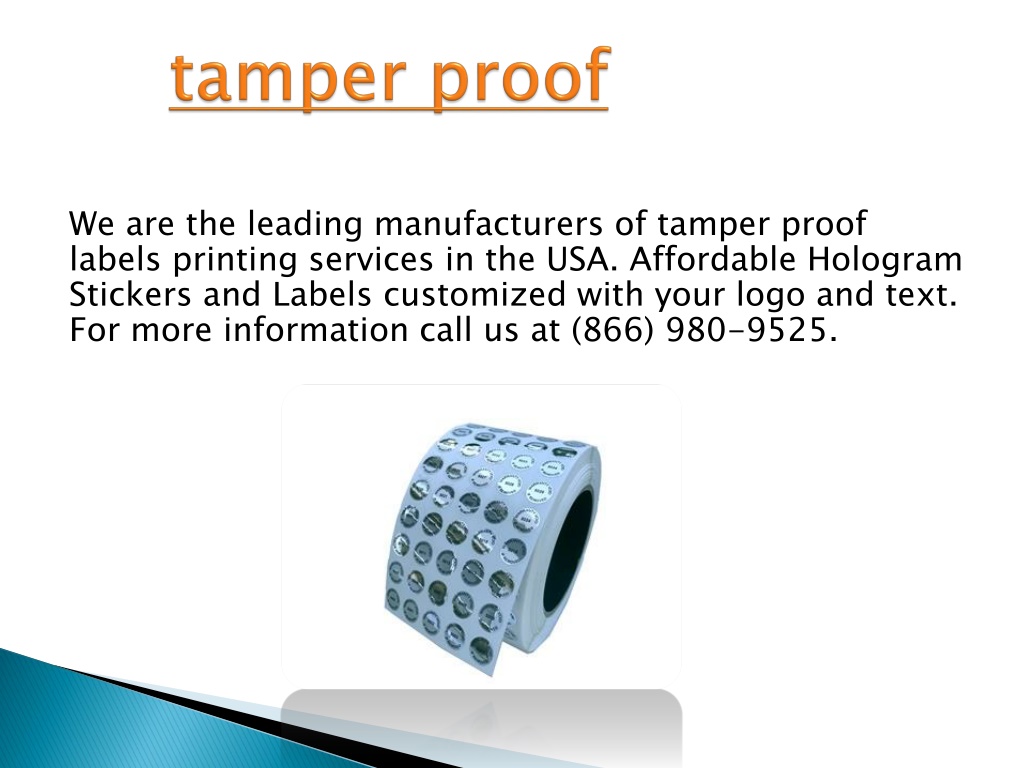 tamper proof

We are the leading manufacturers of tamper proof labels printing services in the USA. Affordable Hologram Stickers and Labels customized with your logo and text. For more information call us at (866) 980-9525.